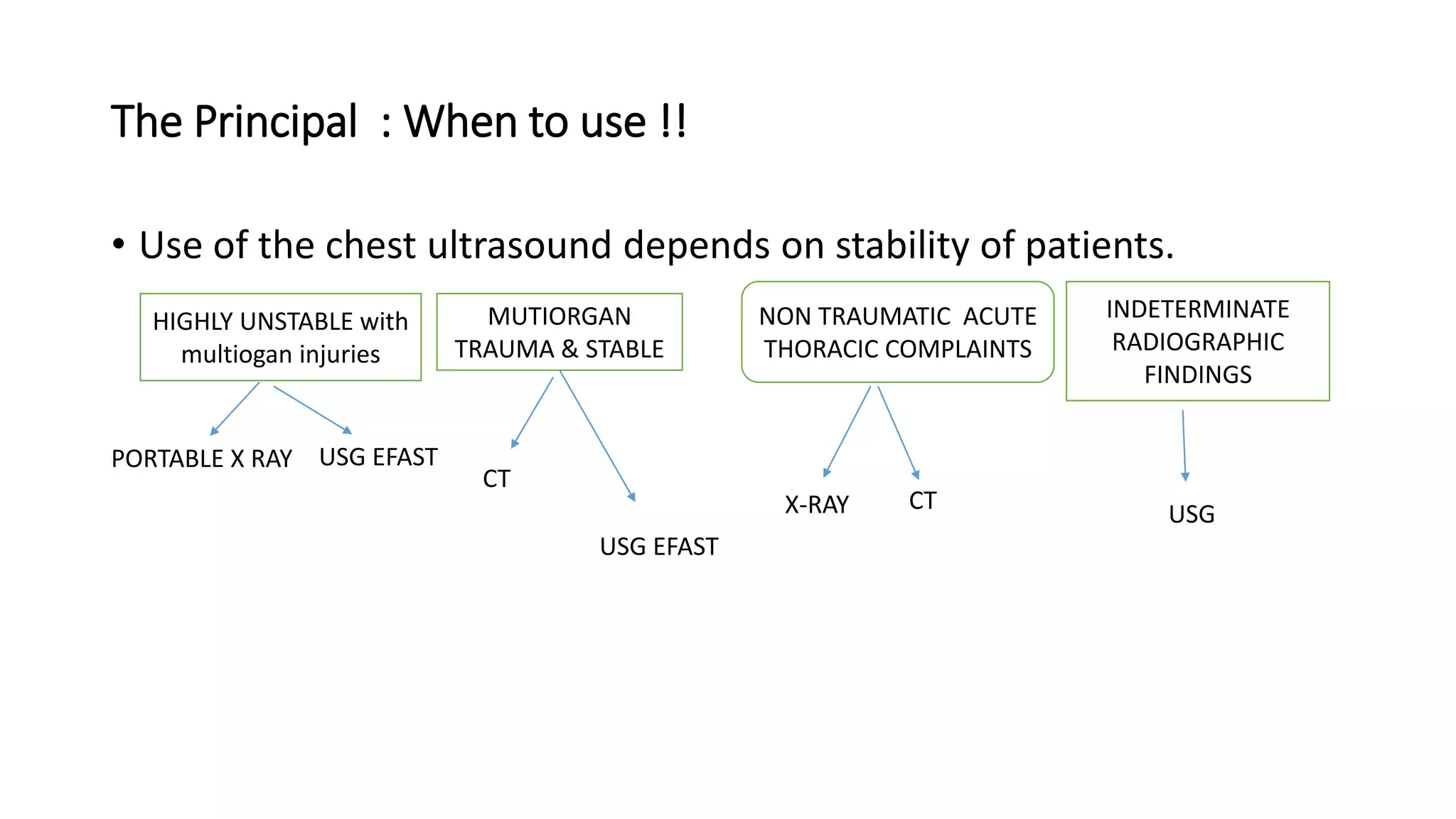 The Principal : When to use !!

• Use of the chest ultrasound depends on stability of patients.

HIGHLY UNSTABLE with multiogan injuries

PORTABLE X RAY

USG EFAST

MUTIORGAN TRAUMA & STABLE

CT

USG EFAST

NON TRAUMATIC ACUTE THORACIC COMPLAINTS

X-RAY

CT

INDETERMINATE RADIOGRAPHIC FINDINGS

USG